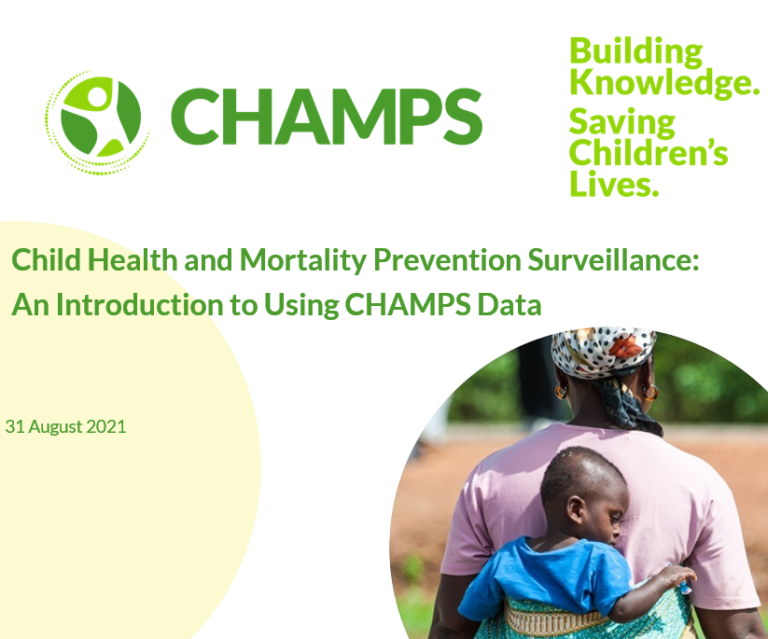 CHAMPS

Building Knowledge. Saving Children's Lives.

Child Health and Mortality Prevention Surveillance: An Introduction to Using CHAMPS Data

31 August 2021